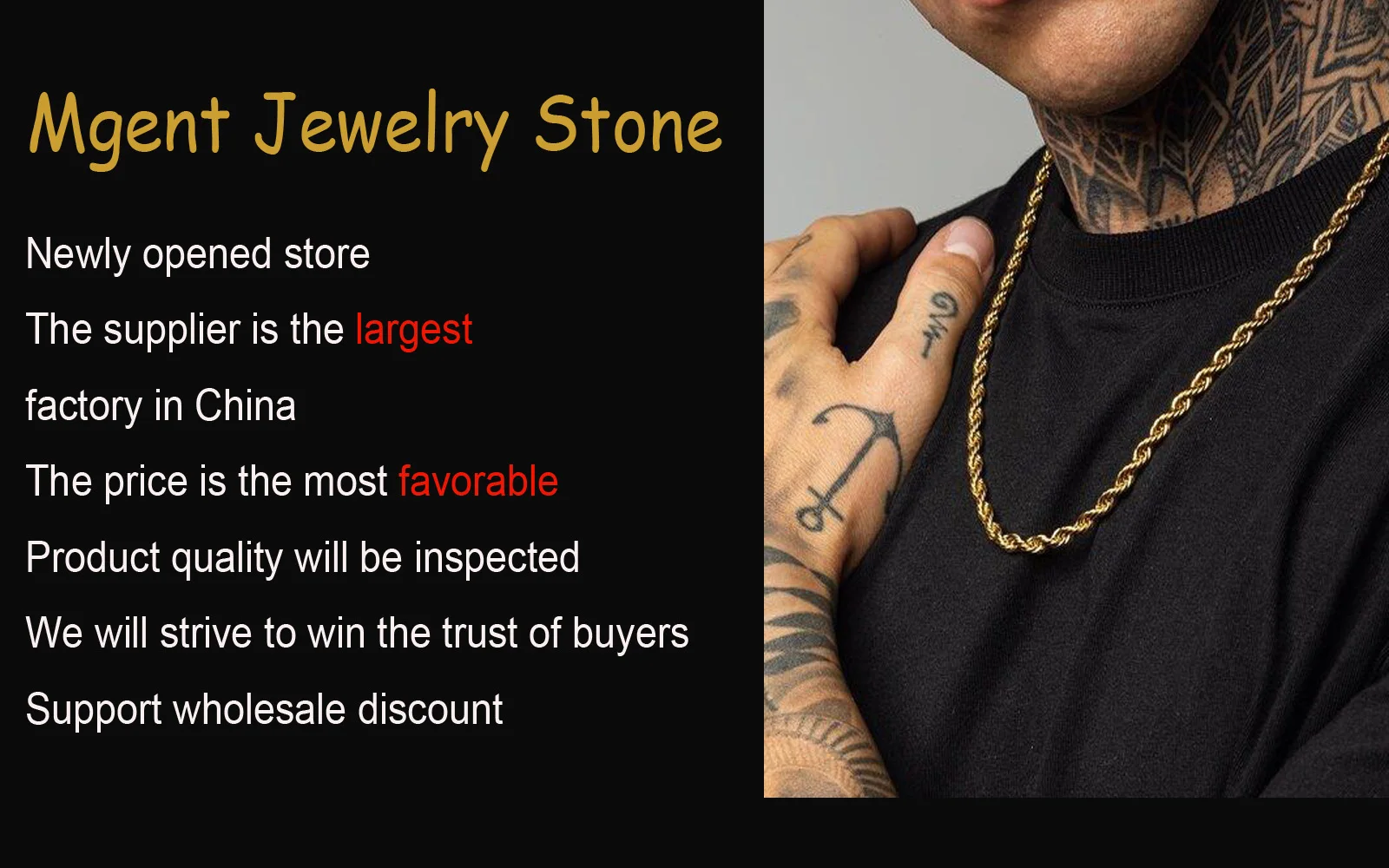 Mgent Jewelry Stone

Newly opened store

The supplier is the largest factory in China

The price is the most favorable

Product quality will be inspected

We will strive to win the trust of buyers

Support wholesale discount